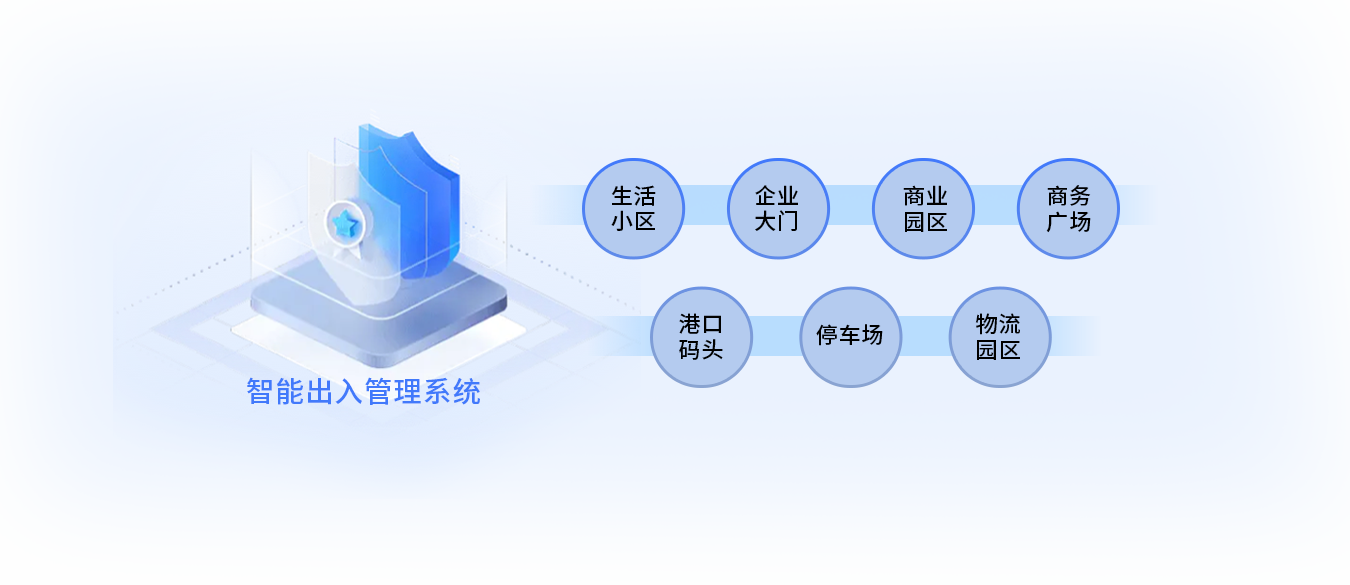 智能出入管理系统

生活小区

企业大门

商业园区

商务广场

港口码头

停车场

物流园区